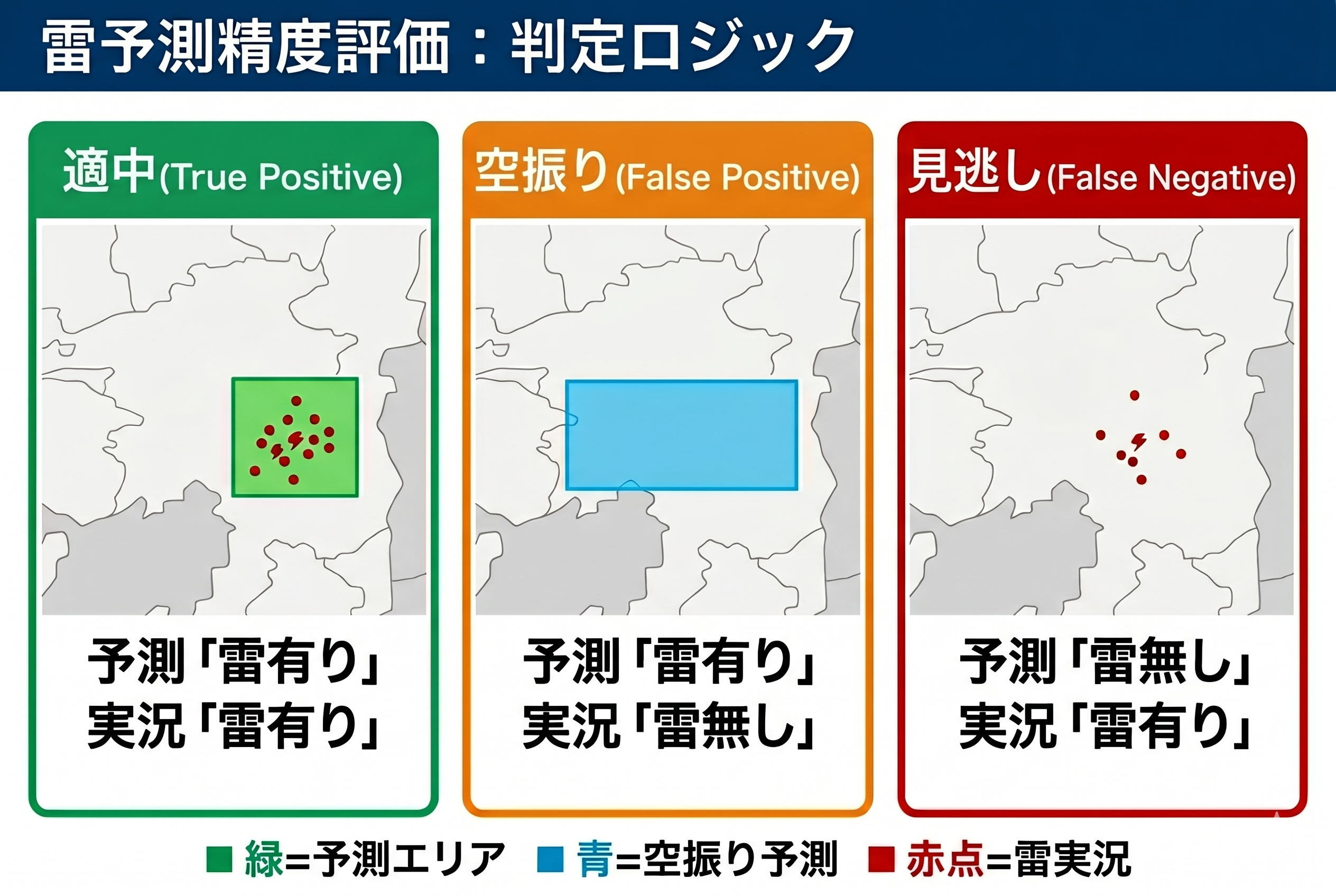 雷予測精度評価：判定ロジック

適中(True Positive)

予測「雷有り」
実況「雷有り」

空振り(False Positive)

予測「雷有り」
実況「雷無し」

見逃し(False Negative)

予測「雷無し」
実況「雷有り」

■ 緑=予測エリア ■ 青=空振り予測 ■ 赤点=雷実況